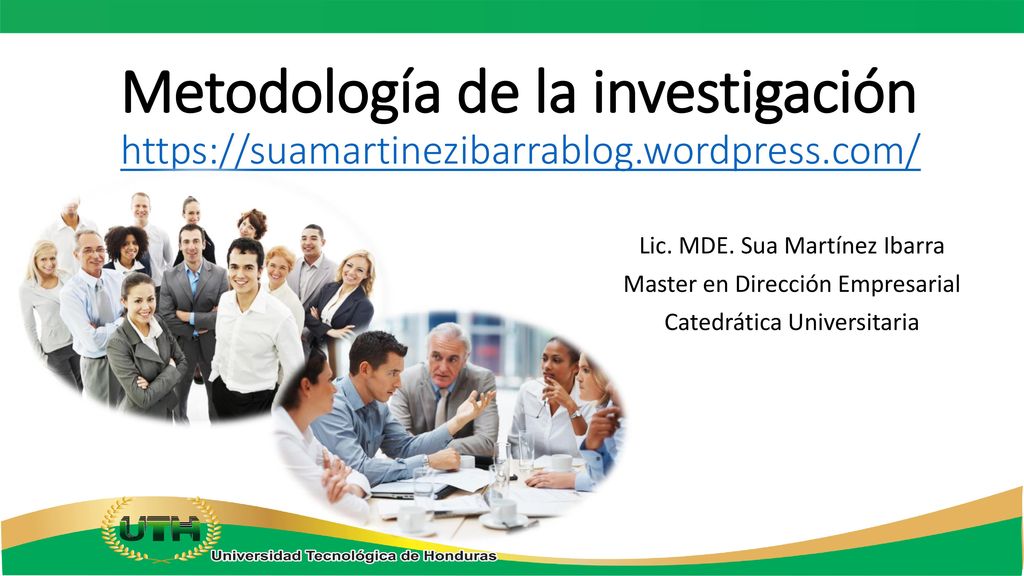 Metodología de la investigación
https://suamartinezibarrablog.wordpress.com/

Lic. MDE. Sua Martínez Ibarra
Master en Dirección Empresarial
Catedrática Universitaria

UTH
Universidad Tecnológica de Honduras